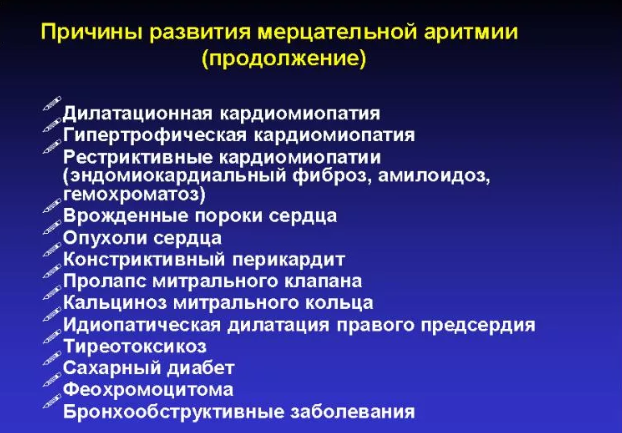 Причины развития мерцательной аритмии (продолжение)

Дилатационная кардиомиопатия
Гипертрофическая кардиомиопатия
Рестриктивные кардиомиопатии (эндомиокардиальный фиброз, амилоидоз, гемохроматоз)
Врожденные пороки сердца
Опухоли сердца
Констриктивный перикардит
Пролапс митрального клапана
Кальциноз митрального кольца
Идиопатическая дилатация правого предсердия
Тиреотоксикоз
Сахарный диабет
Феохромоцитома
Бронхообструктивные заболевания